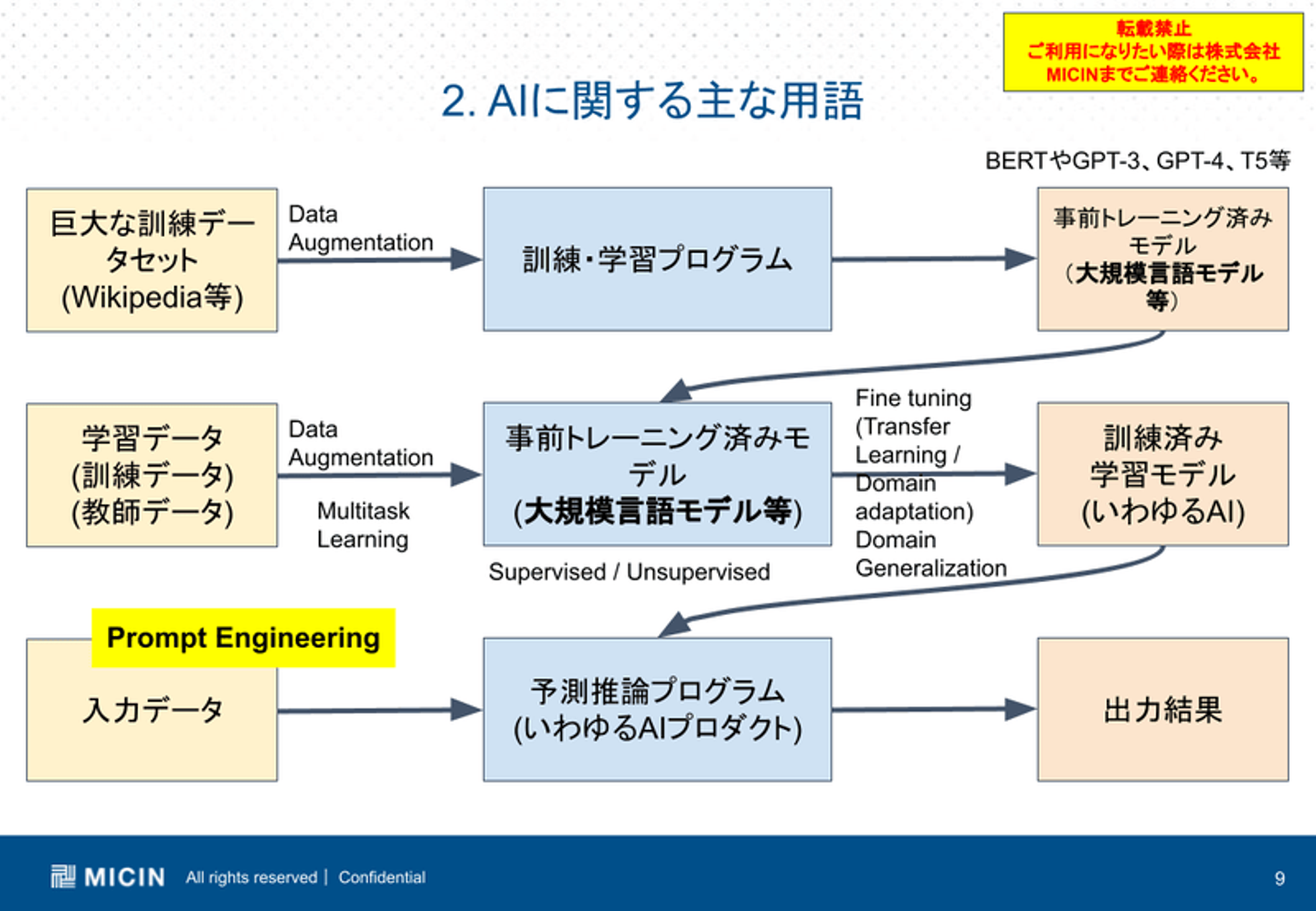 転載禁止
ご利用になりたい際は株式会社MICINまでご連絡ください。

2. AIに関する主な用語

BERTやGPT-3、GPT-4、T5等

巨大な訓練データセット
(Wikipedia等)

Data Augmentation

訓練・学習プログラム

事前トレーニング済みモデル
(大規模言語モデル等)

学習データ
(訓練データ)
(教師データ)

Data Augmentation

Multitask Learning

事前トレーニング済みモデル
(大規模言語モデル等)

Supervised / Unsupervised

Fine tuning (Transfer Learning / Domain adaptation) Domain Generalization

訓練済み
学習モデル
(いわゆるAI)

Prompt Engineering

入力データ

予測推論プログラム
(いわゆるAIプロダクト)

出力結果

MICIN All rights reserved | Confidential

9